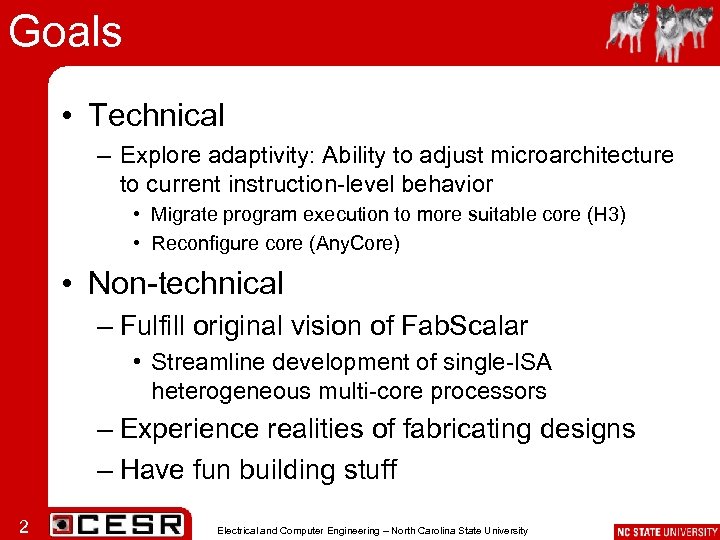 Goals

• Technical
– Explore adaptivity: Ability to adjust microarchitecture to current instruction-level behavior
• Migrate program execution to more suitable core (H3)
• Reconfigure core (AnyCore)

• Non-technical
– Fulfill original vision of FabScalar
• Streamline development of single-ISA heterogeneous multi-core processors
– Experience realities of fabricating designs
– Have fun building stuff

2 CESR Electrical and Computer Engineering – North Carolina State University NC STATE UNIVERSITY